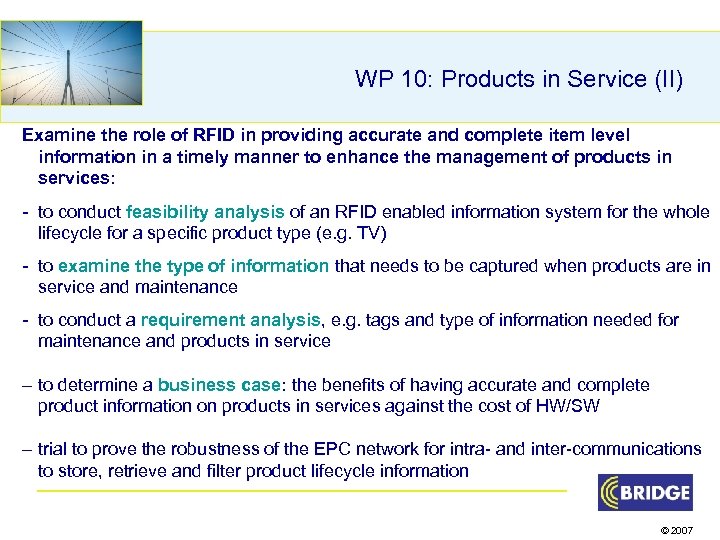 WP 10: Products in Service (II)

Examine the role of RFID in providing accurate and complete item level information in a timely manner to enhance the management of products in services:

- to conduct feasibility analysis of an RFID enabled information system for the whole lifecycle for a specific product type (e.g. TV)

- to examine the type of information that needs to be captured when products are in service and maintenance

- to conduct a requirement analysis, e.g. tags and type of information needed for maintenance and products in service

– to determine a business case: the benefits of having accurate and complete product information on products in services against the cost of HW/SW

– trial to prove the robustness of the EPC network for intra- and inter-communications to store, retrieve and filter product lifecycle information

BRIDGE

© 2007